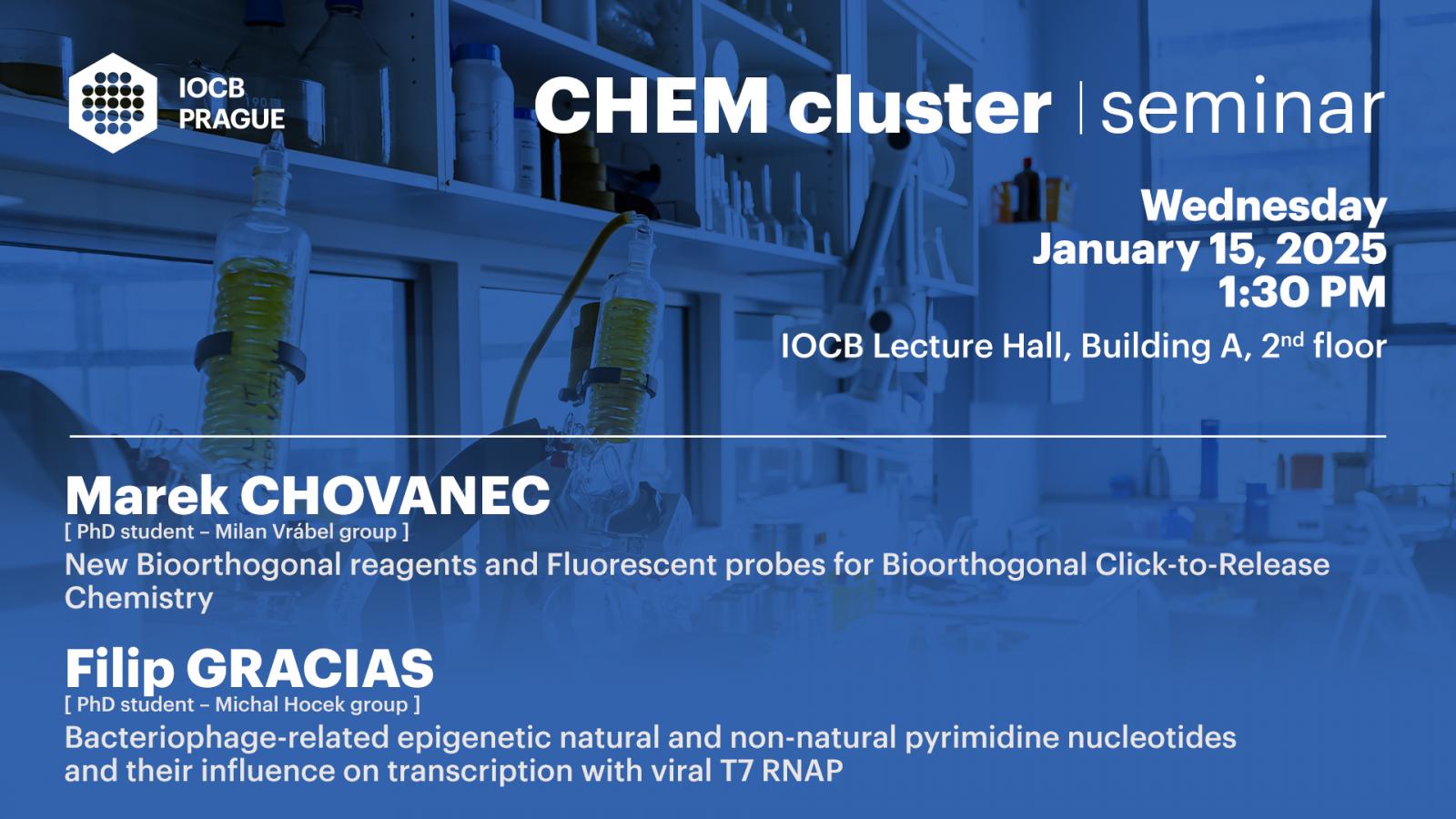 IOCB PRAGUE

CHEM cluster | seminar

Wednesday
January 15, 2025
1:30 PM

IOCB Lecture Hall, Building A, 2$^{nd}$ floor

Marek CHOVANEC
[ PhD student – Milan Vrábel group ]
New Bioorthogonal reagents and Fluorescent probes for Bioorthogonal Click-to-Release Chemistry

Filip GRACIAS
[ PhD student – Michal Hocek group ]
Bacteriophage-related epigenetic natural and non-natural pyrimidine nucleotides and their influence on transcription with viral T7 RNAP